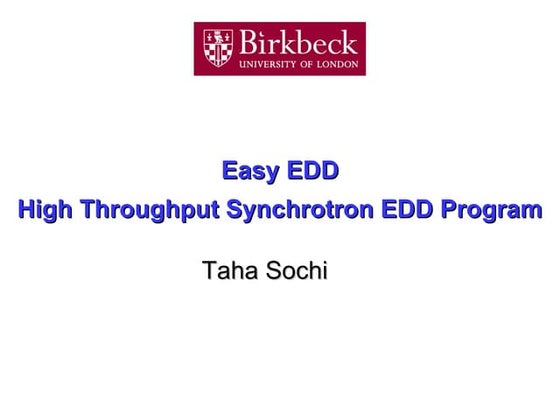 Birkbeck
UNIVERSITY OF LONDON

Easy EDD
High Throughput Synchrotron EDD Program

Taha Sochi